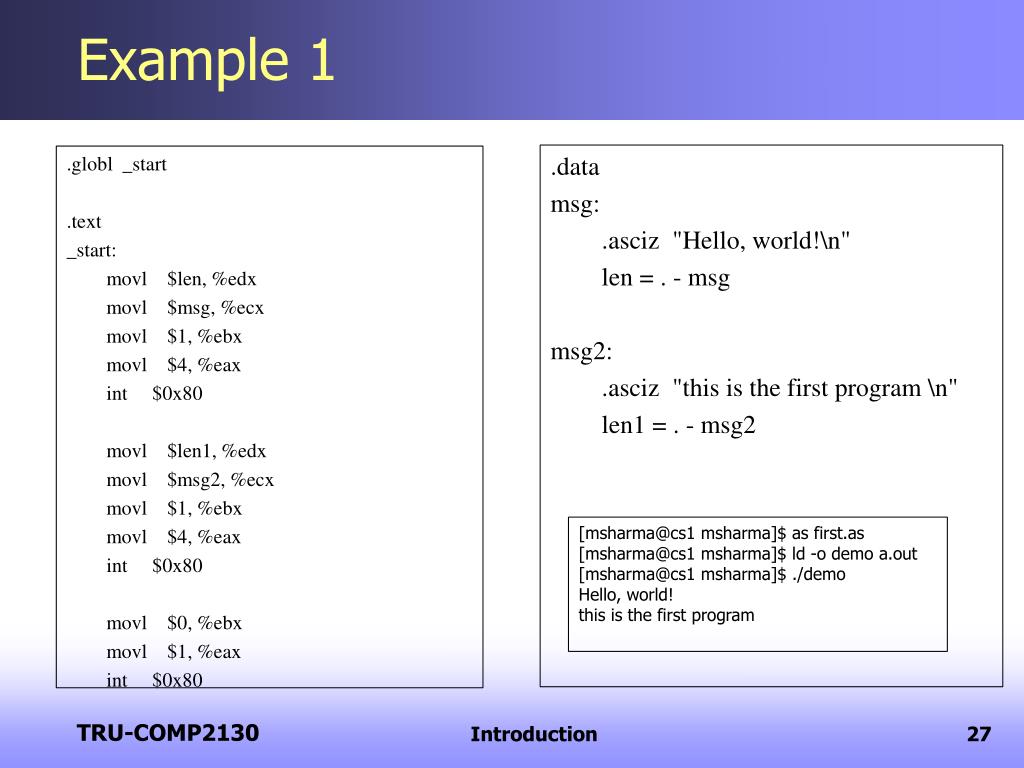 Example 1

.globl _start

.text
_start:
movl $len, %edx
movl $msg, %ecx
movl $1, %ebx
movl $4, %eax
int $0x80

movl $len1, %edx
movl $msg2, %ecx
movl $1, %ebx
movl $4, %eax
int $0x80

movl $0, %ebx
movl $1, %eax
int $0x80

.data
msg:
.asciz "Hello, world!\n"
len = . - msg

msg2:
.asciz "this is the first program \n"
len1 = . - msg2

[msharma@cs1 msharma]$ as first.as
[msharma@cs1 msharma]$ ld -o demo a.out
[msharma@cs1 msharma]$ ./demo
Hello, world!
this is the first program

TRU-COMP2130

Introduction

27